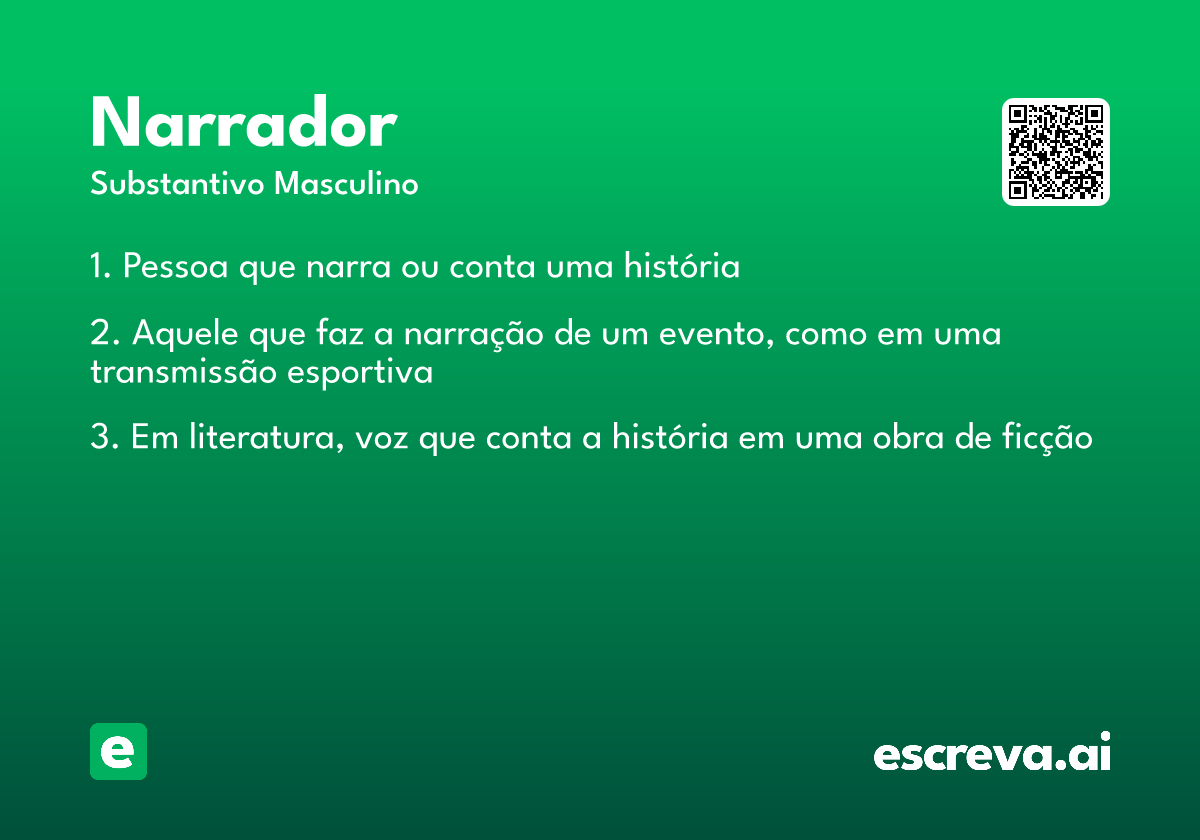 Narrador
Substantivo Masculino

1. Pessoa que narra ou conta uma história

2. Aquele que faz a narração de um evento, como em uma transmissão esportiva

3. Em literatura, voz que conta a história em uma obra de ficção

e

escreva.ai